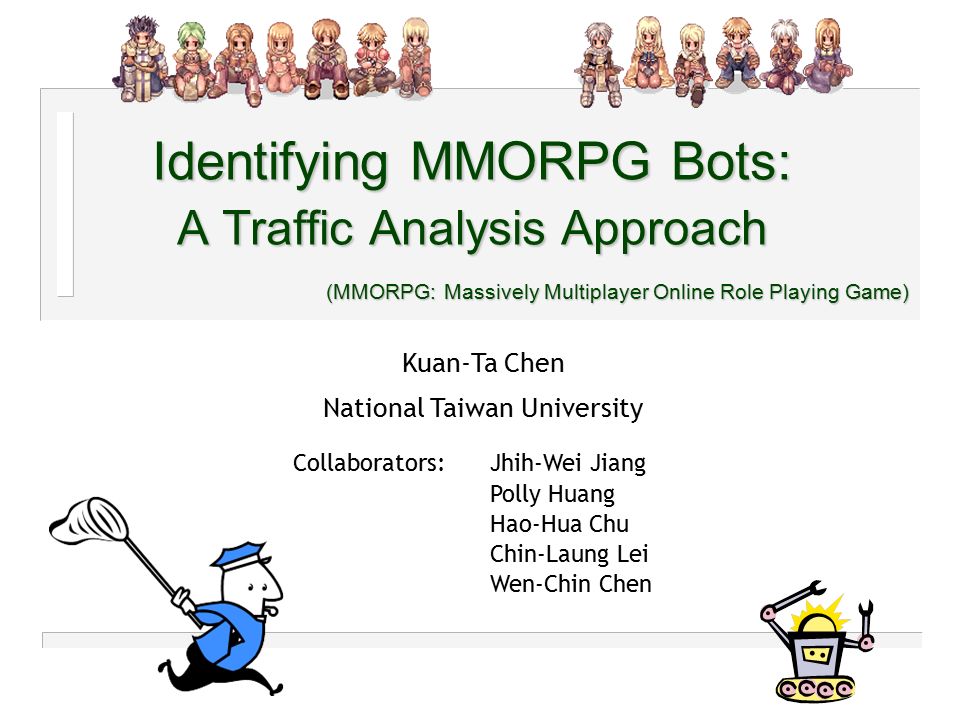 Identifying MMORPG Bots:
A Traffic Analysis Approach

(MMORPG: Massively Multiplayer Online Role Playing Game)

Kuan-Ta Chen

National Taiwan University

Collaborators: Jhih-Wei Jiang
Polly Huang
Hao-Hua Chu
Chin-Laung Lei
Wen-Chin Chen